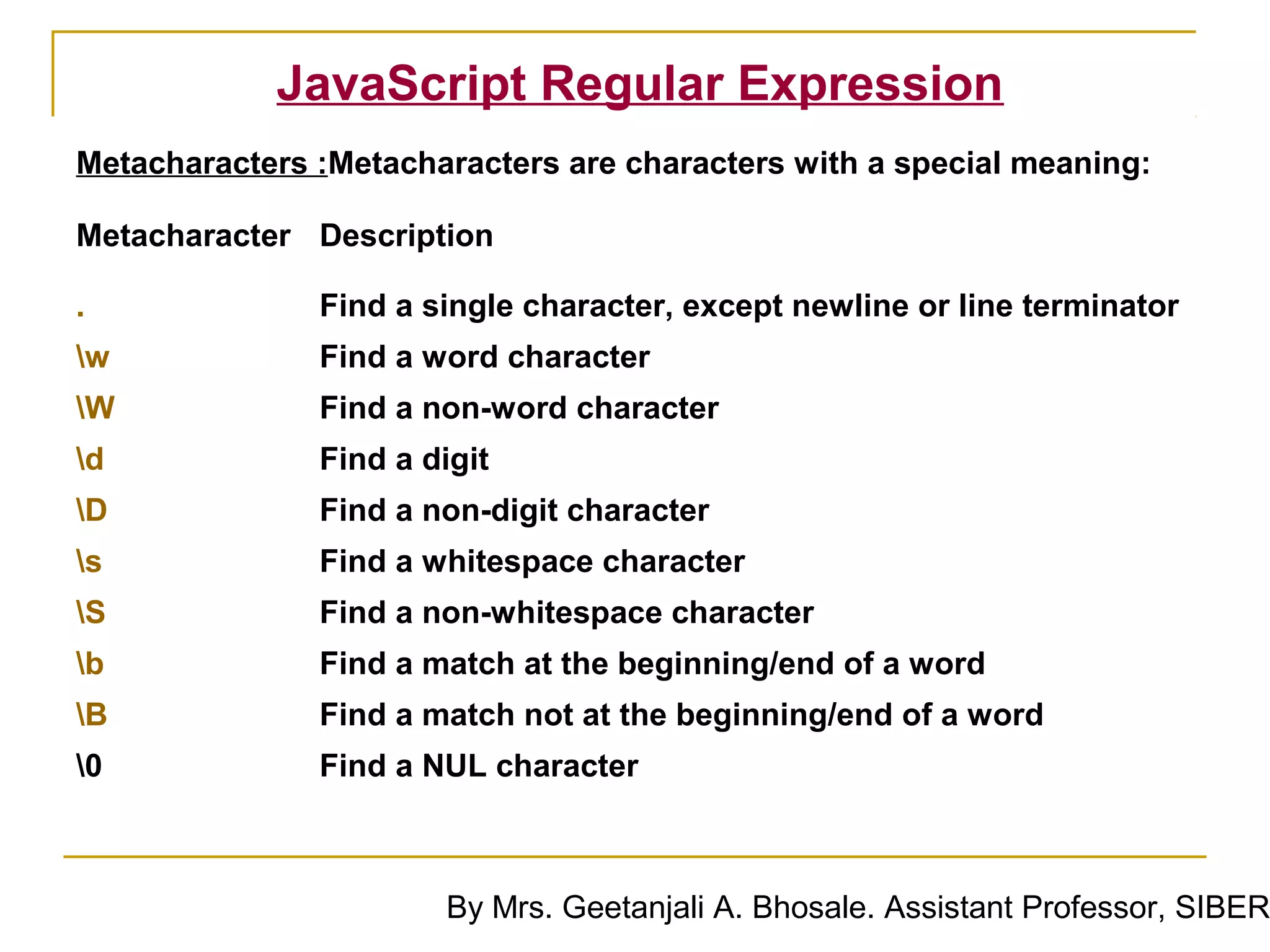 JavaScript Regular Expression

Metacharacters :Metacharacters are characters with a special meaning:

| Metacharacter | Description |
|---|---|
| . | Find a single character, except newline or line terminator |
| \w | Find a word character |
| \W | Find a non-word character |
| \d | Find a digit |
| \D | Find a non-digit character |
| \s | Find a whitespace character |
| \S | Find a non-whitespace character |
| \b | Find a match at the beginning/end of a word |
| \B | Find a match not at the beginning/end of a word |
| \0 | Find a NUL character |

By Mrs. Geetanjali A. Bhosale. Assistant Professor, SIBER